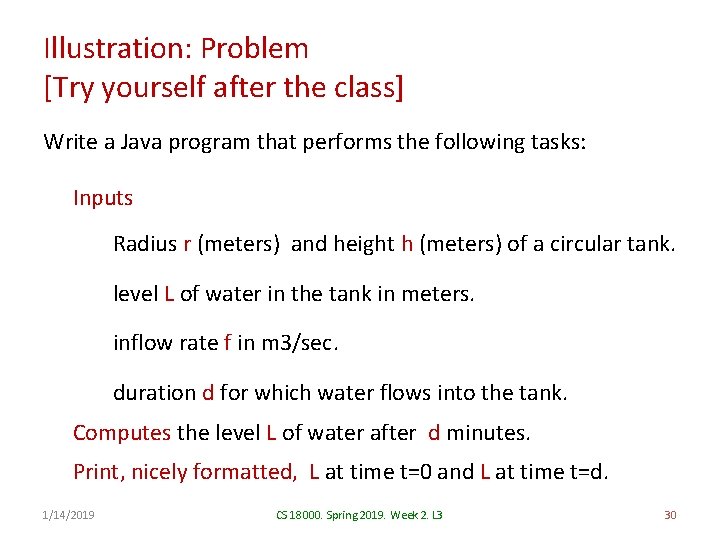 Illustration: Problem
[Try yourself after the class]

Write a Java program that performs the following tasks:

Inputs

Radius r (meters) and height h (meters) of a circular tank.

level L of water in the tank in meters.

inflow rate f in m3/sec.

duration d for which water flows into the tank.

Computes the level L of water after d minutes.

Print, nicely formatted, L at time t=0 and L at time t=d.

1/14/2019

CS 18000. Spring 2019. Week 2. L3

30